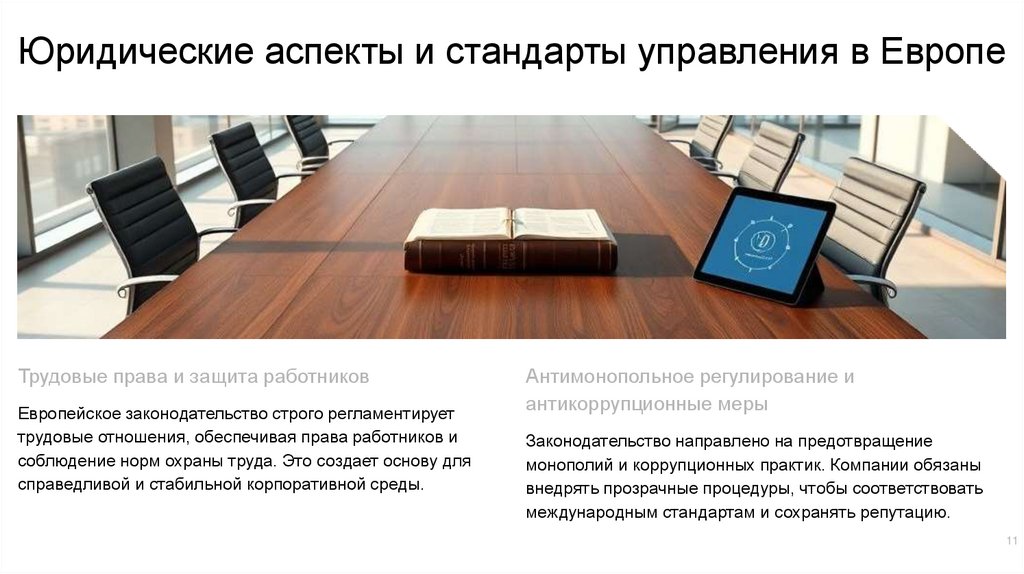 Юридические аспекты и стандарты управления в Европе

Трудовые права и защита работников

Европейское законодательство строго регламентирует трудовые отношения, обеспечивая права работников и соблюдение норм охраны труда. Это создает основу для справедливой и стабильной корпоративной среды.

Антимонопольное регулирование и антикоррупционные меры

Законодательство направлено на предотвращение монополий и коррупционных практик. Компании обязаны внедрять прозрачные процедуры, чтобы соответствовать международным стандартам и сохранять репутацию.

11